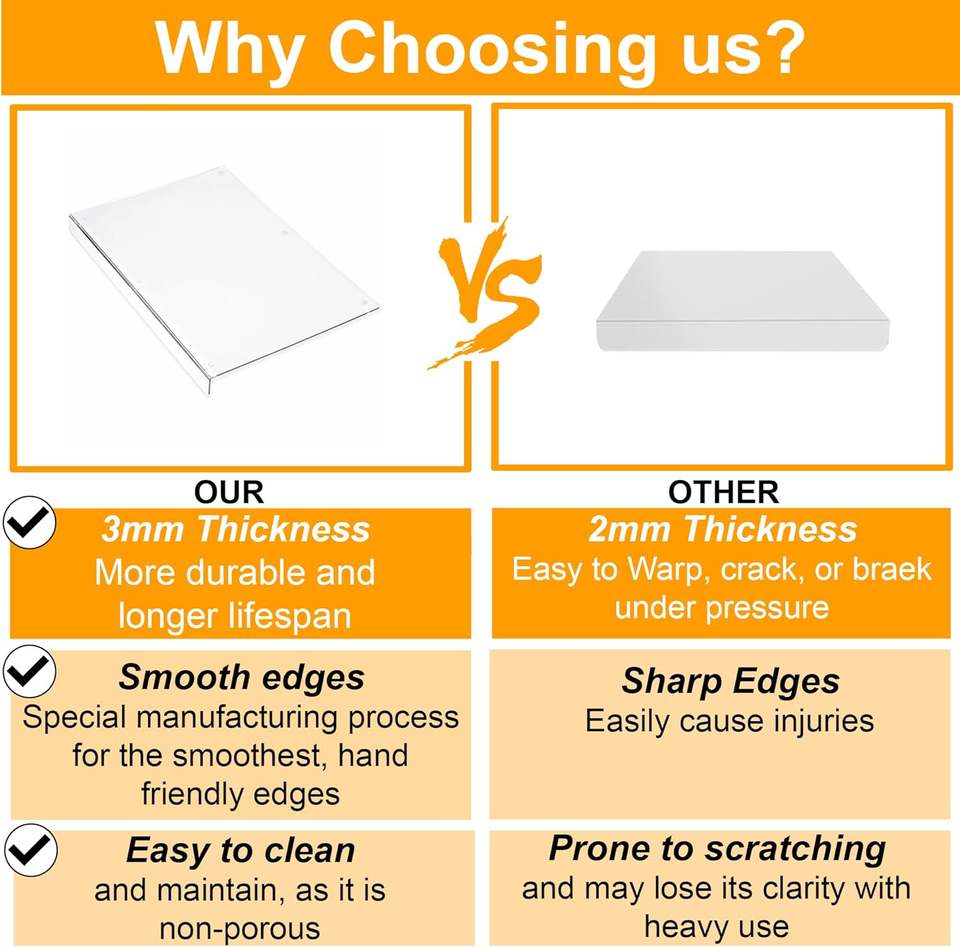 Why Choosing us?

VS

OUR

3mm Thickness
More durable and longer lifespan

Smooth edges
Special manufacturing process for the smoothest, hand friendly edges

Easy to clean
and maintain, as it is non-porous

OTHER

2mm Thickness
Easy to Warp, crack, or braek under pressure

Sharp Edges
Easily cause injuries

Prone to scratching
and may lose its clarity with heavy use